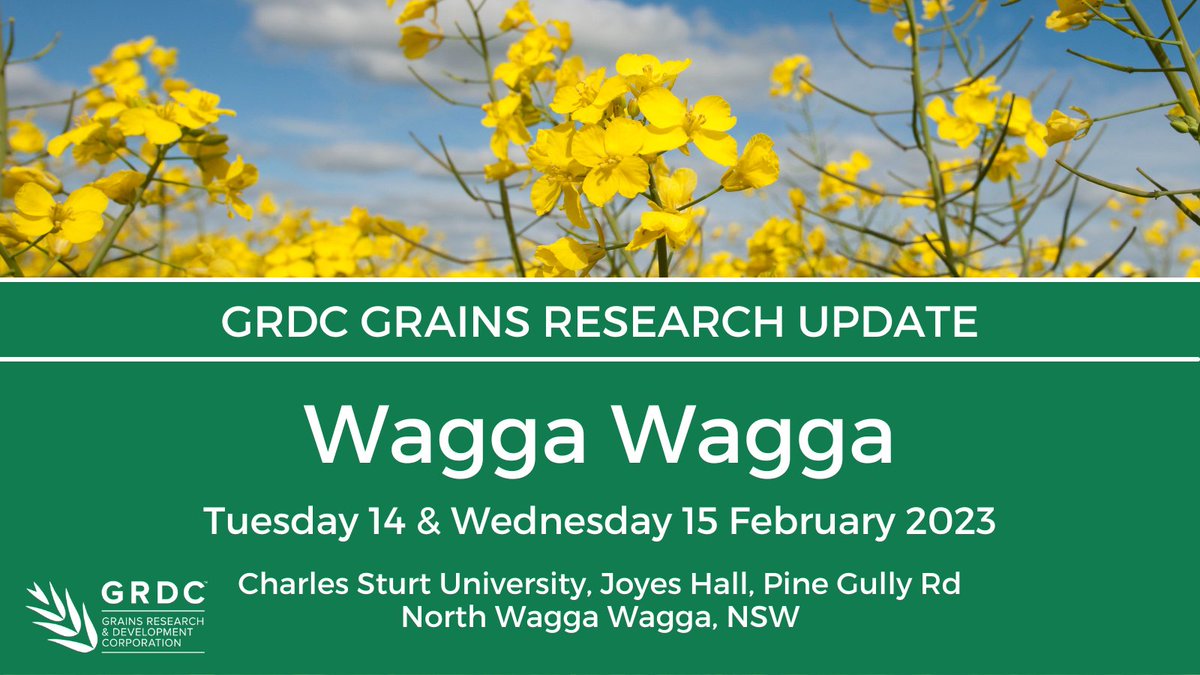 GRDC GRAINS RESEARCH UPDATE

Wagga Wagga

Tuesday 14 & Wednesday 15 February 2023

Charles Sturt University, Joyes Hall, Pine Gully Rd
North Wagga Wagga, NSW

GRDC
GRAINS RESEARCH & DEVELOPMENT CORPORATION